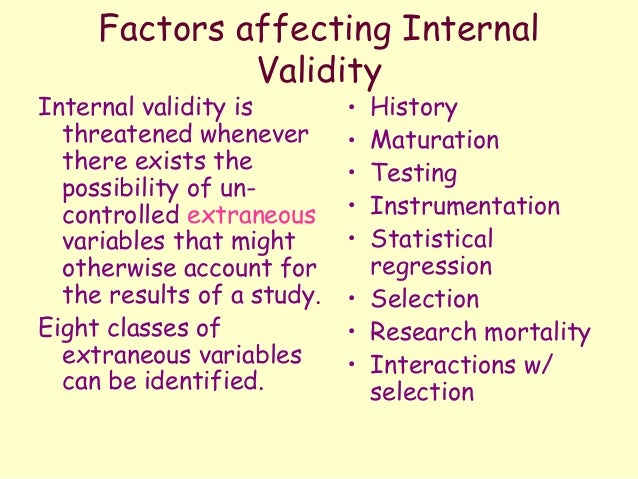 Factors affecting Internal Validity

Internal validity is threatened whenever there exists the possibility of uncontrolled extraneous variables that might otherwise account for the results of a study.

Eight classes of extraneous variables can be identified.

• History
• Maturation
• Testing
• Instrumentation
• Statistical regression
• Selection
• Research mortality
• Interactions w/ selection